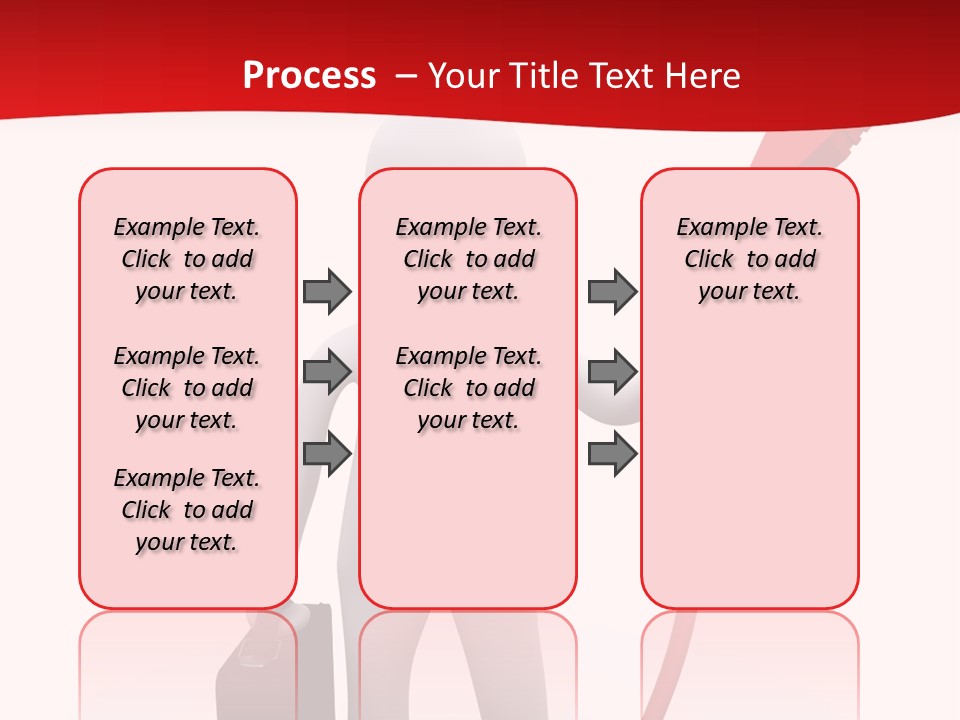 Process – Your Title Text Here

Example Text. Click to add your text.

Example Text. Click to add your text.

Example Text. Click to add your text.

Example Text. Click to add your text.

Example Text. Click to add your text.

Example Text. Click to add your text.